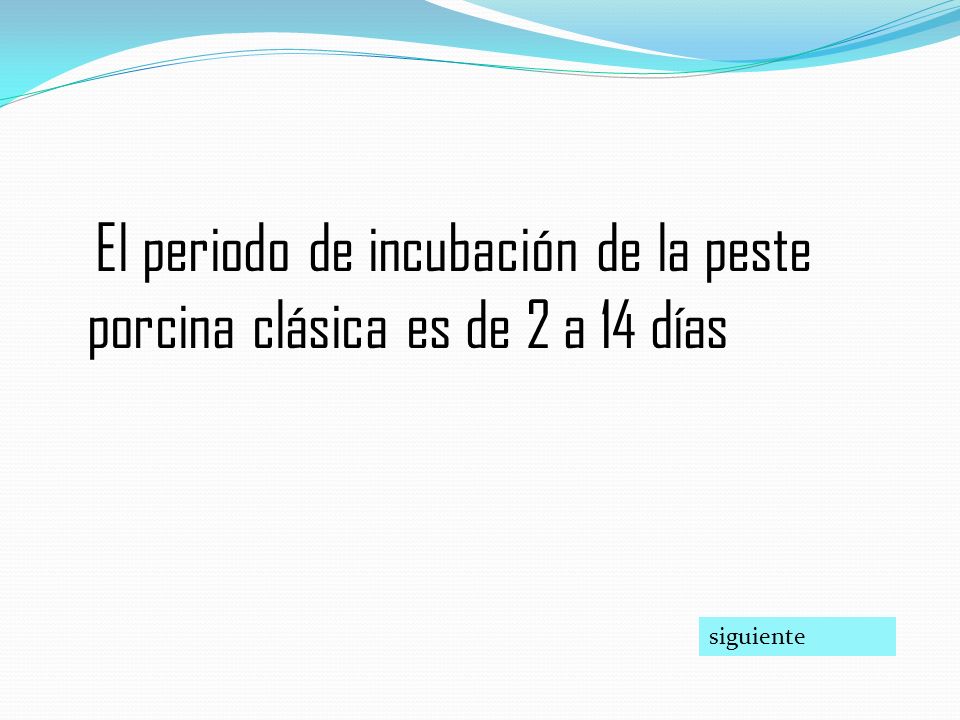 El periodo de incubación de la peste porcina clásica es de 2 a 14 días

siguiente